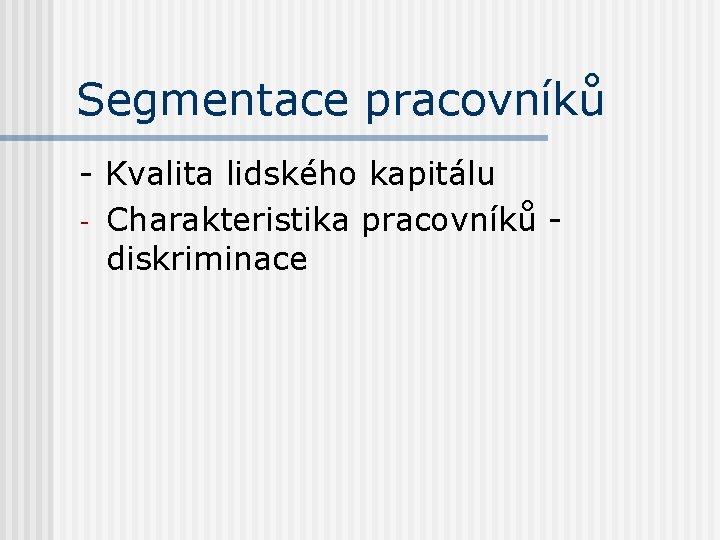 Segmentace pracovníků

- Kvalita lidského kapitálu

- Charakteristika pracovníků - diskriminace